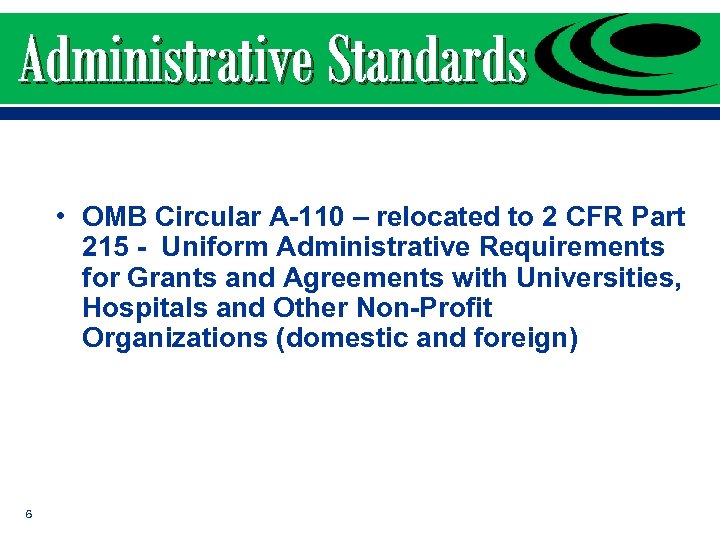 Administrative Standards

• OMB Circular A-110 – relocated to 2 CFR Part 215 - Uniform Administrative Requirements for Grants and Agreements with Universities, Hospitals and Other Non-Profit Organizations (domestic and foreign)

6